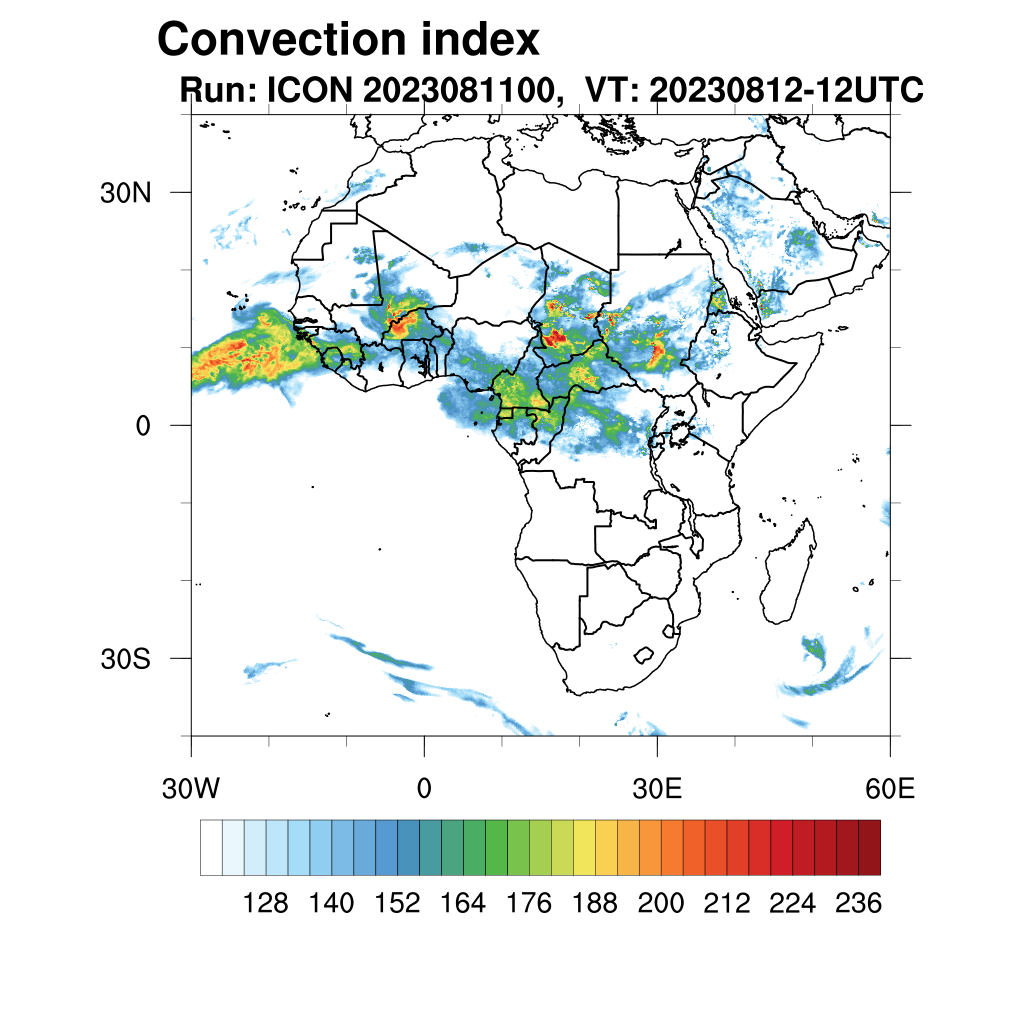 Convection index

Run: ICON 2023081100, VT: 20230812-12UTC

30N
0
30S

30W
0
30E
60E

128
140
152
164
176
188
200
212
224
236